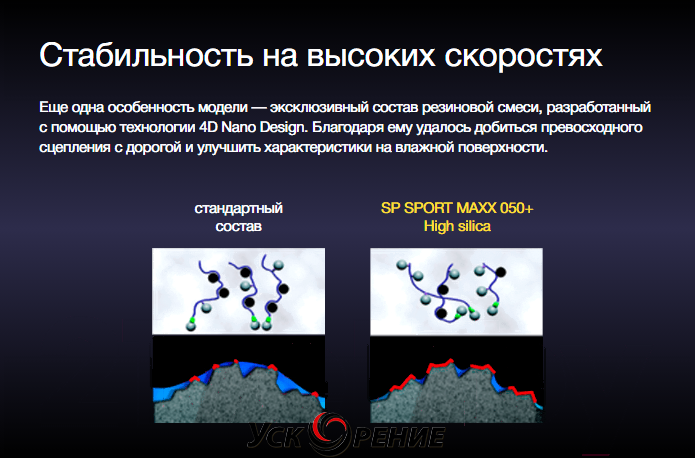 Стабильность на высоких скоростях

Еще одна особенность модели — эксклюзивный состав резиновой смеси, разработанный с помощью технологии 4D Nano Design. Благодаря ему удалось добиться превосходного сцепления с дорогой и улучшить характеристики на влажной поверхности.

стандартный состав

SP SPORT MAXX 050+ High silica

УСКОРЕНИЕ